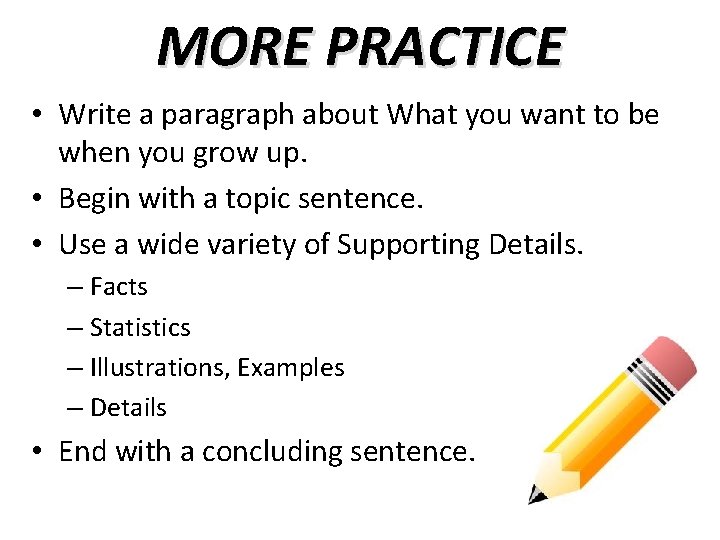 MORE PRACTICE

• Write a paragraph about What you want to be when you grow up.
• Begin with a topic sentence.
• Use a wide variety of Supporting Details.
– Facts
– Statistics
– Illustrations, Examples
– Details
• End with a concluding sentence.